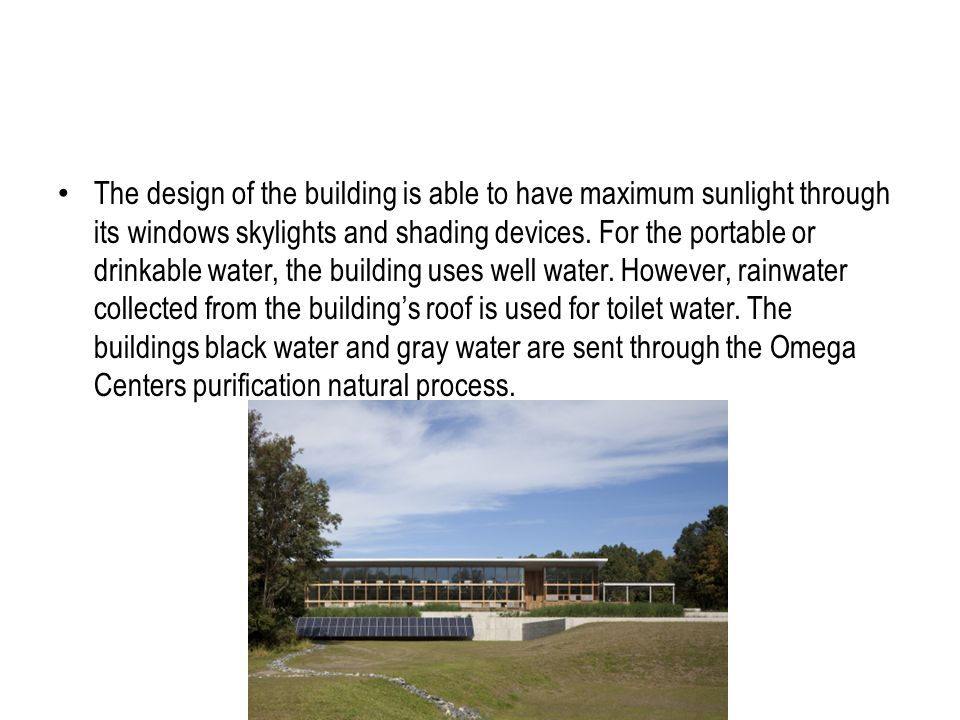 • The design of the building is able to have maximum sunlight through its windows skylights and shading devices. For the portable or drinkable water, the building uses well water. However, rainwater collected from the building's roof is used for toilet water. The buildings black water and gray water are sent through the Omega Centers purification natural process.